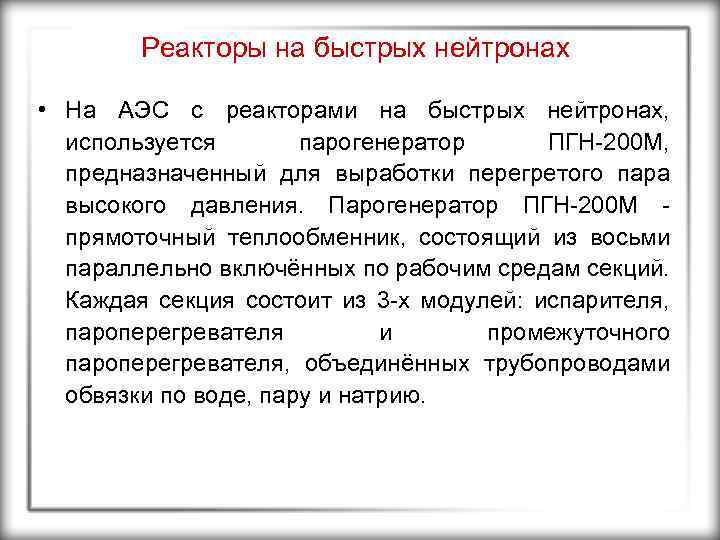 Реакторы на быстрых нейтронах

• На АЭС с реакторами на быстрых нейтронах, используется парогенератор ПГН-200М, предназначенный для выработки перегретого пара высокого давления. Парогенератор ПГН-200М - прямоточный теплообменник, состоящий из восьми параллельно включённых по рабочим средам секций. Каждая секция состоит из 3-х модулей: испарителя, пароперегревателя и промежуточного пароперегревателя, объединённых трубопроводами обвязки по воде, пару и натрию.